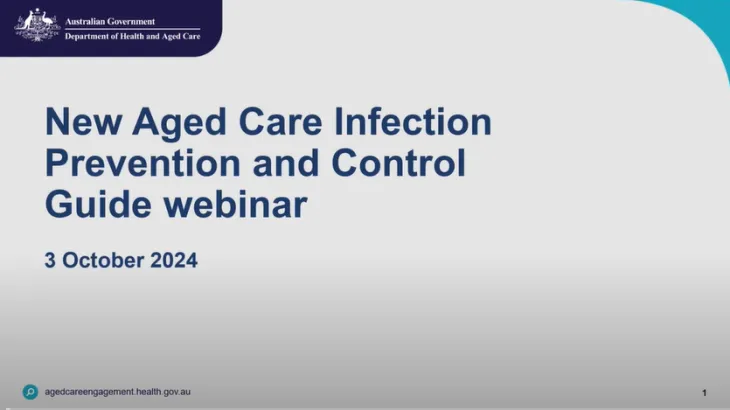 Australian Government
Department of Health and Aged Care

New Aged Care Infection Prevention and Control Guide webinar

3 October 2024

agedcareengagement.health.gov.au

1